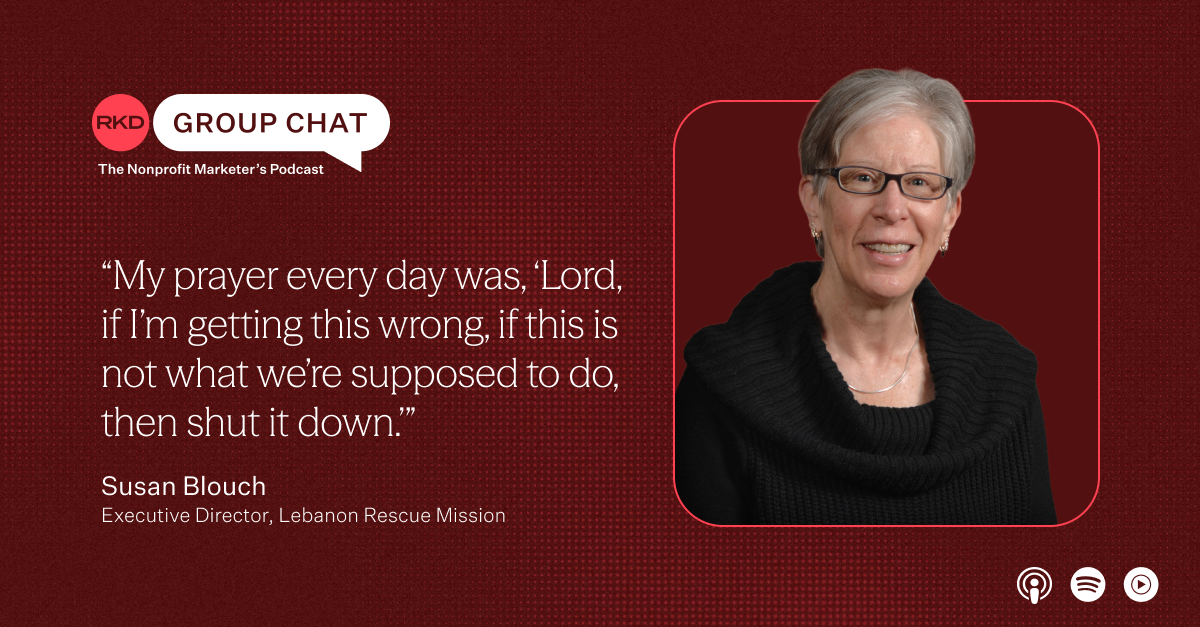 RKD GROUP CHAT
The Nonprofit Marketer's Podcast

"My prayer every day was, 'Lord, if I'm getting this wrong, if this is not what we're supposed to do, then shut it down.'"

Susan Blouch
Executive Director, Lebanon Rescue Mission